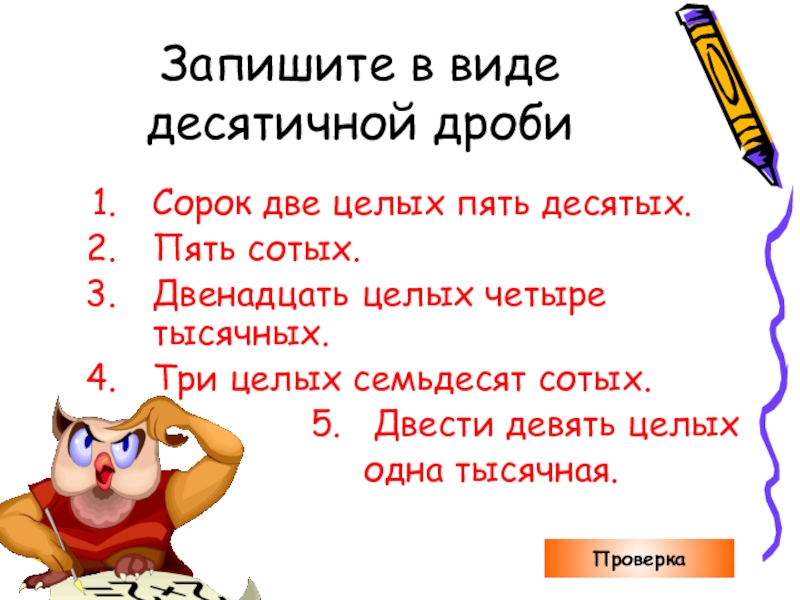 Запишите в виде десятичной дроби

1. Сорок две целых пять десятых.
2. Пять сотых.
3. Двенадцать целых четыре тысячных.
4. Три целых семьдесят сотых.
5. Двести девять целых одна тысячная.

Проверка